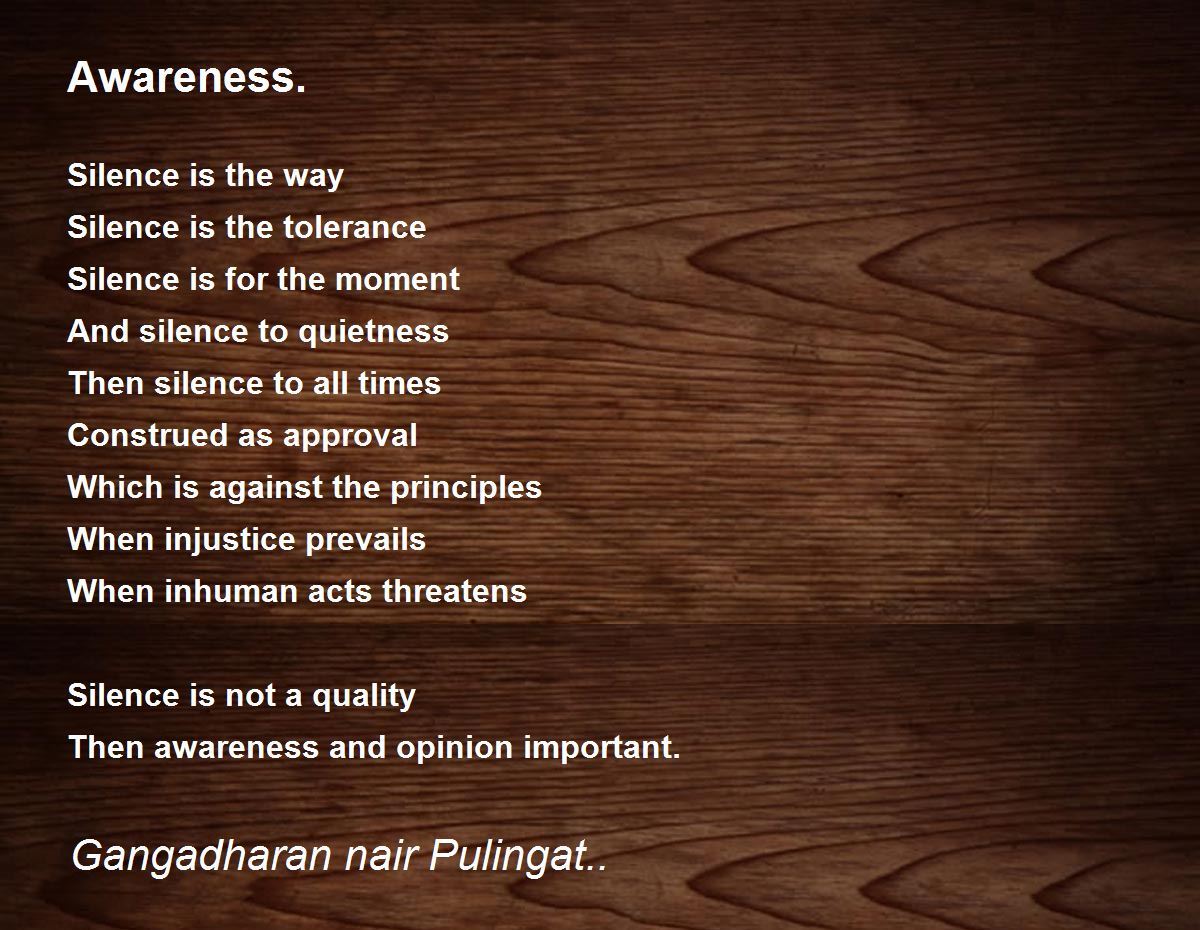 Awareness.

Silence is the way
Silence is the tolerance
Silence is for the moment
And silence to quietness
Then silence to all times
Construed as approval
Which is against the principles
When injustice prevails
When inhuman acts threatens

Silence is not a quality
Then awareness and opinion important.

Gangadharan nair Pulingat..